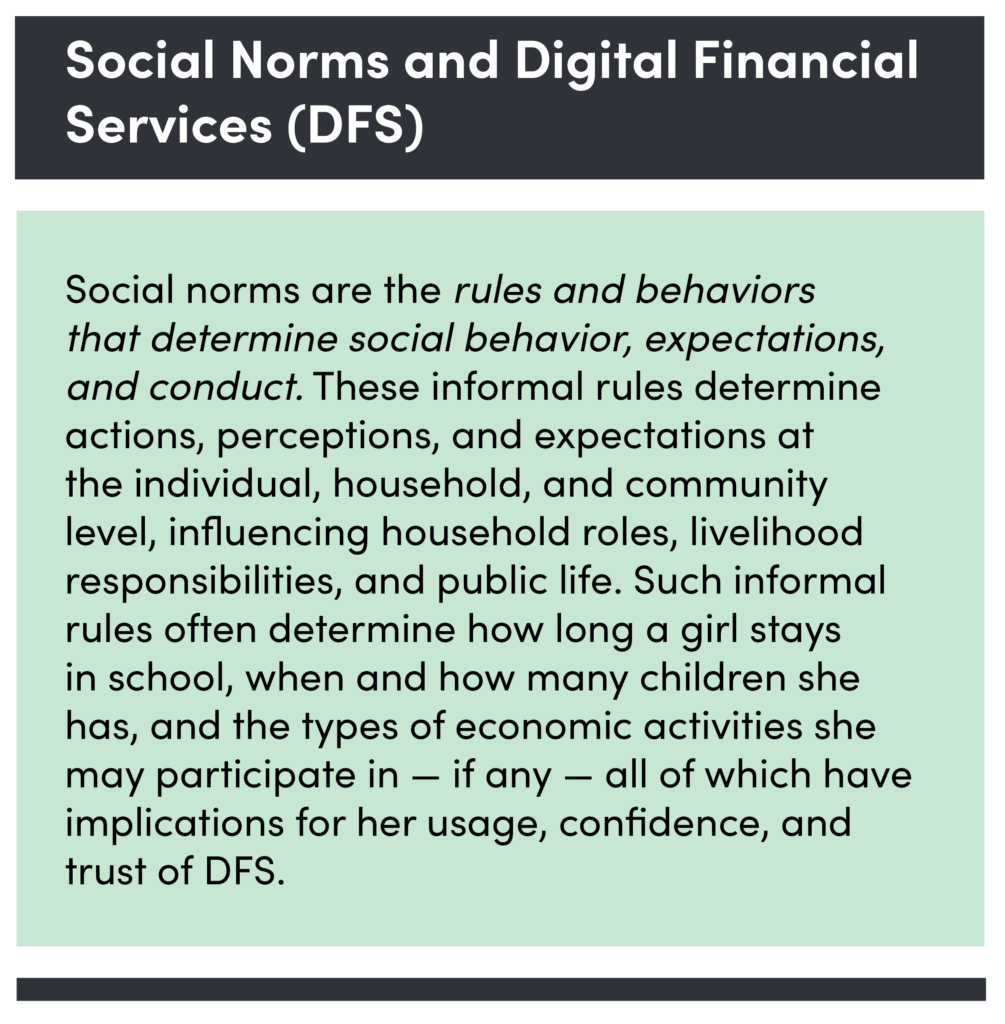 Social Norms and Digital Financial Services (DFS)

Social norms are the rules and behaviors that determine social behavior, expectations, and conduct. These informal rules determine actions, perceptions, and expectations at the individual, household, and community level, influencing household roles, livelihood responsibilities, and public life. Such informal rules often determine how long a girl stays in school, when and how many children she has, and the types of economic activities she may participate in — if any — all of which have implications for her usage, confidence, and trust of DFS.